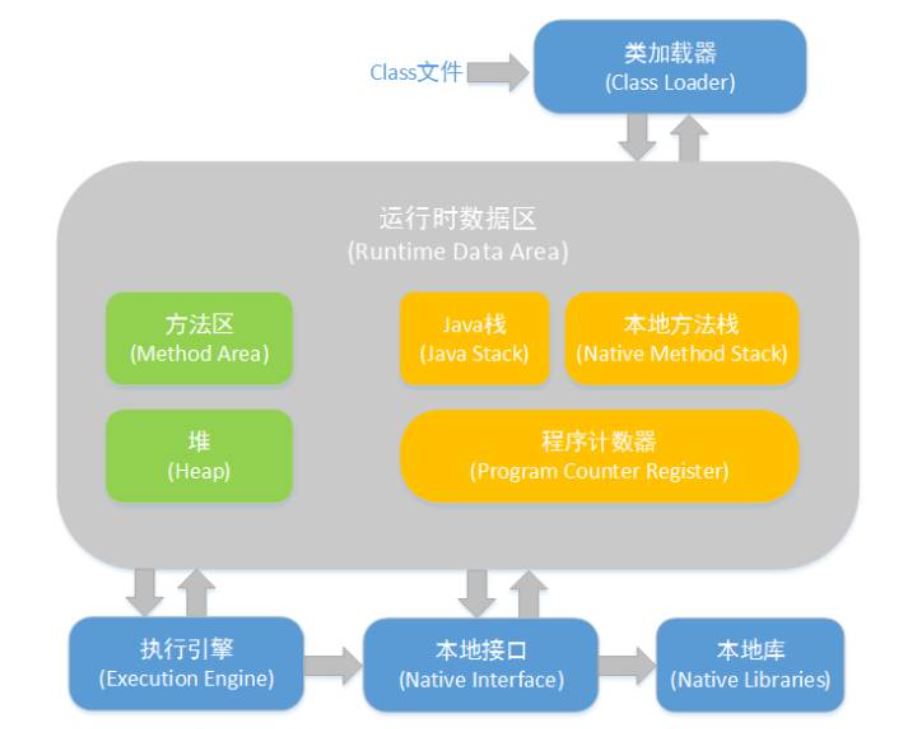 Class文件

类加载器
(Class Loader)

运行时数据区
(Runtime Data Area)

方法区
(Method Area)

Java栈
(Java Stack)

本地方法栈
(Native Method Stack)

堆
(Heap)

程序计数器
(Program Counter Register)

执行引擎
(Execution Engine)

本地接口
(Native Interface)

本地库
(Native Libraries)